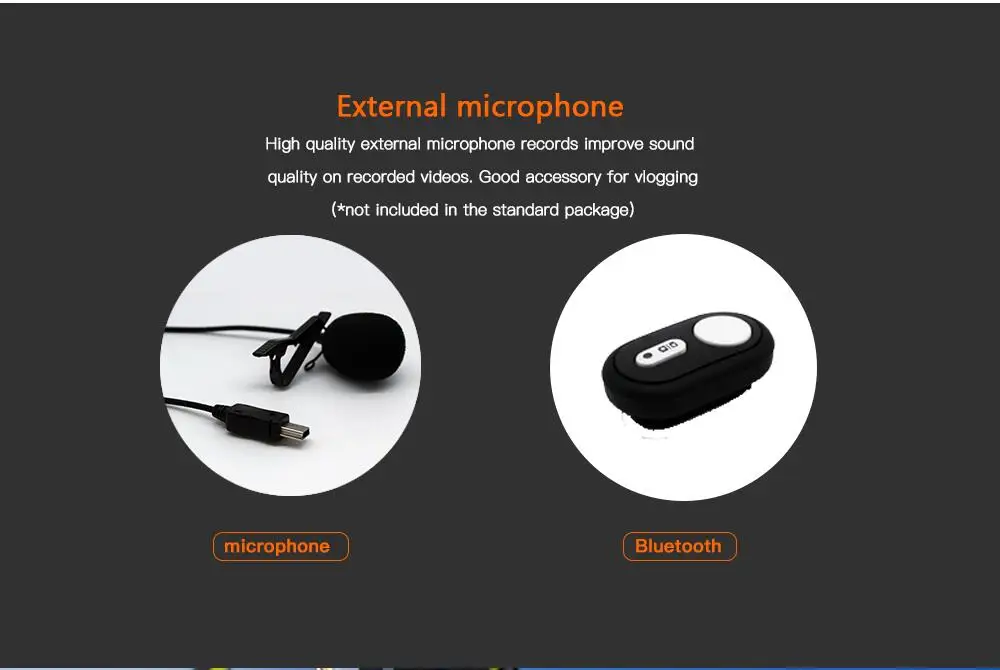 External microphone

High quality external microphone records improve sound quality on recorded videos. Good accessory for vlogging (*not included in the standard package)

microphone

Bluetooth